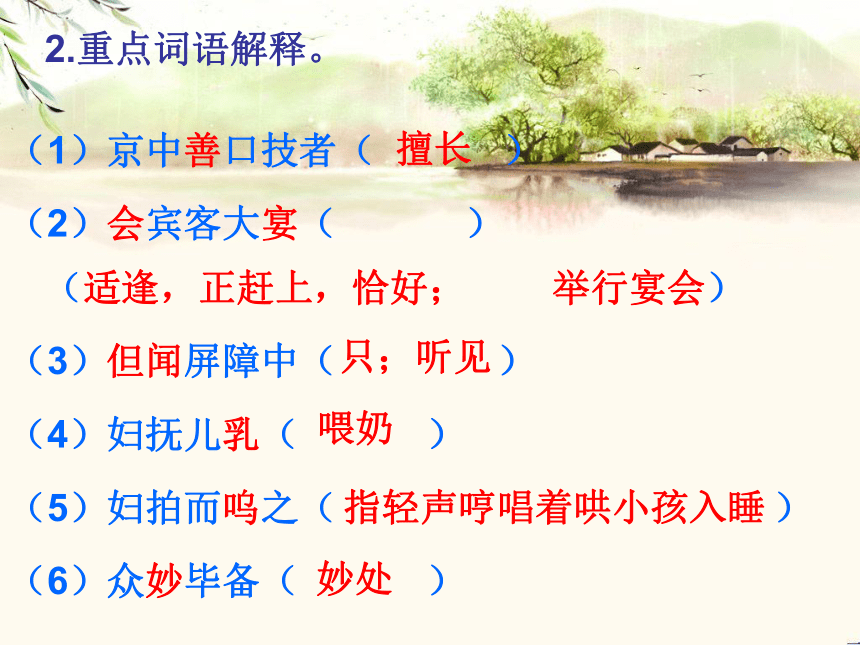 2.重点词语解释。

（1）京中善口技者（ 擅长 ）

（2）会宾客大宴（ ）

（适逢，正赶上，恰好； 举行宴会）

（3）但闻屏障中（只；听见）

（4）妇抚儿乳（ 喂奶 ）

（5）妇拍而呜之（指轻声哼唱着哄小孩入睡）

（6）众妙毕备（ 妙处 ）